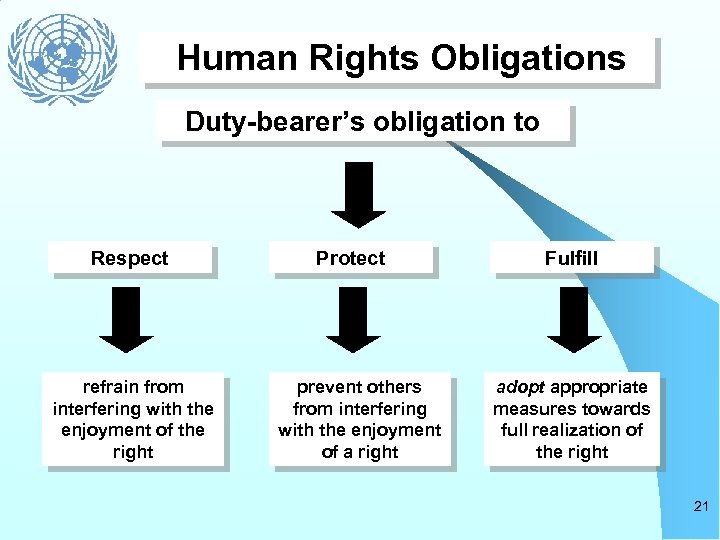 Human Rights Obligations

Duty-bearer's obligation to

Respect

Protect

Fulfill

refrain from interfering with the enjoyment of the right

prevent others from interfering with the enjoyment of a right

adopt appropriate measures towards full realization of the right

21